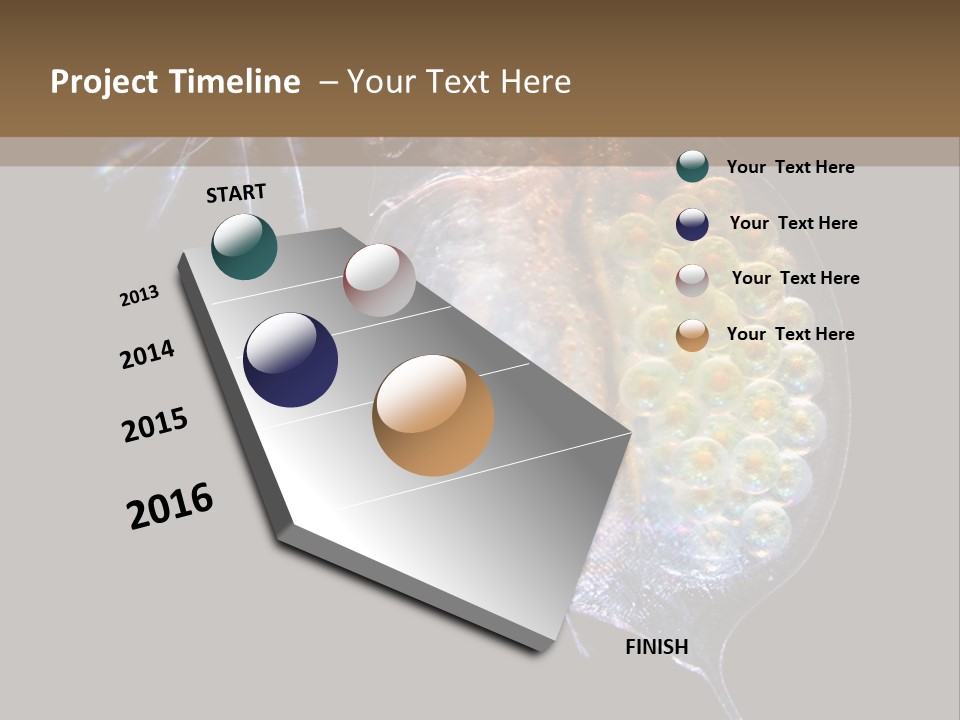 Project Timeline – Your Text Here

START

2013

2014

2015

2016

FINISH

Your Text Here

Your Text Here

Your Text Here

Your Text Here